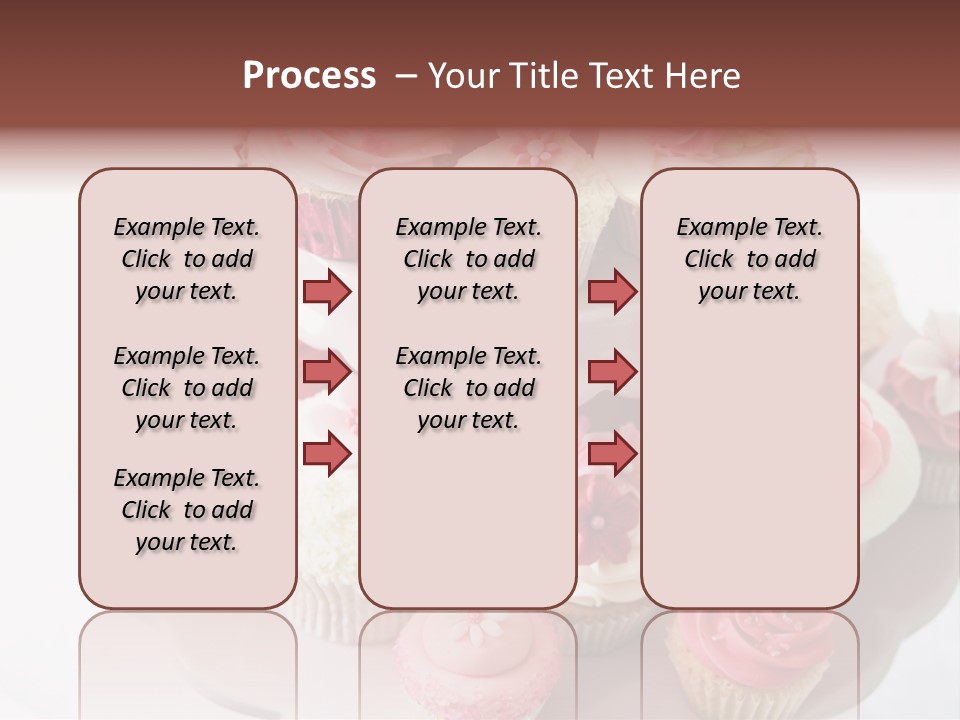 Process – Your Title Text Here

Example Text. Click to add your text.

Example Text. Click to add your text.

Example Text. Click to add your text.

Example Text. Click to add your text.

Example Text. Click to add your text.

Example Text. Click to add your text.